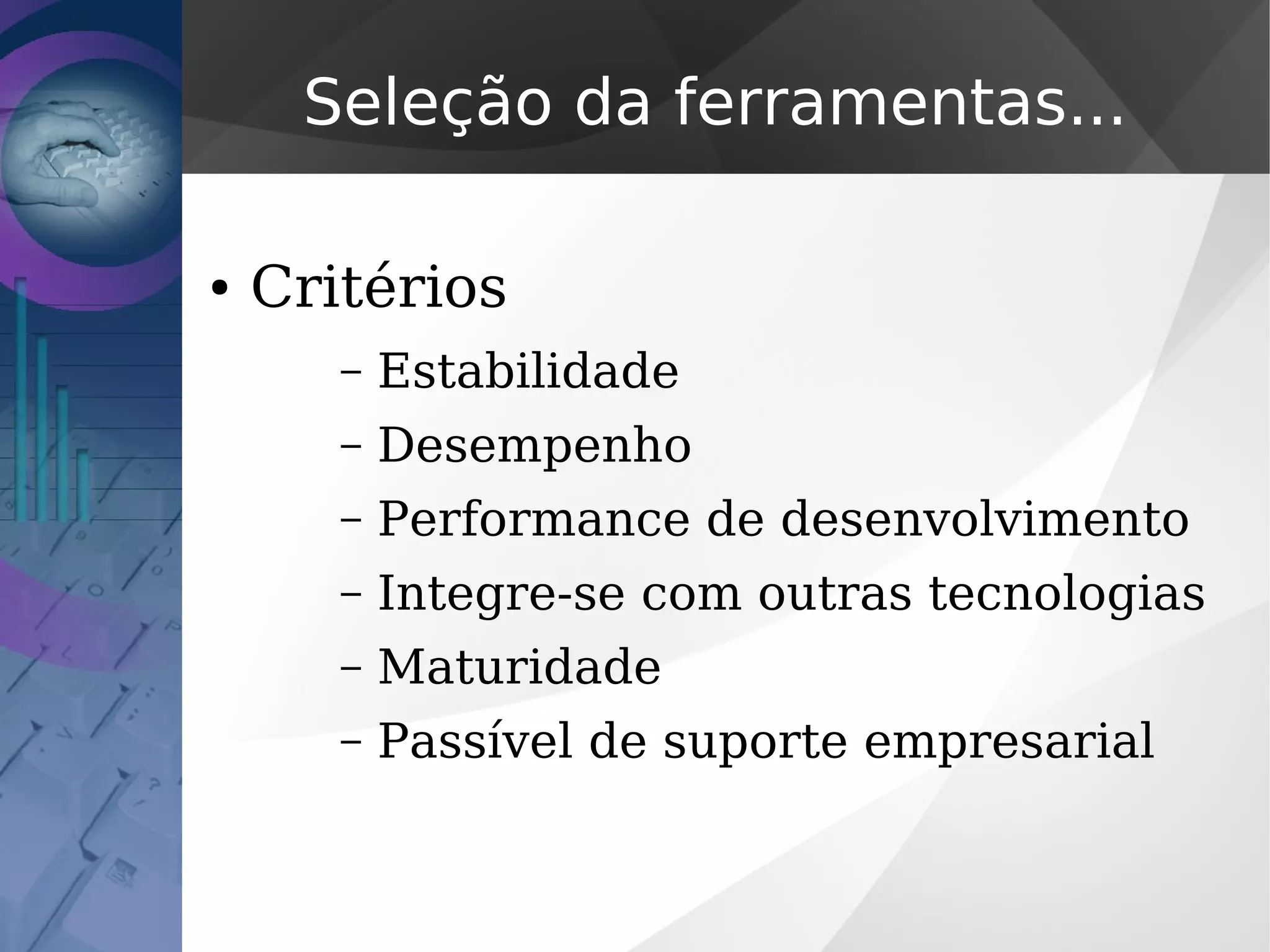 Seleção da ferramentas...

• Critérios

– Estabilidade
– Desempenho
– Performance de desenvolvimento
– Integre-se com outras tecnologias
– Maturidade
– Passível de suporte empresarial